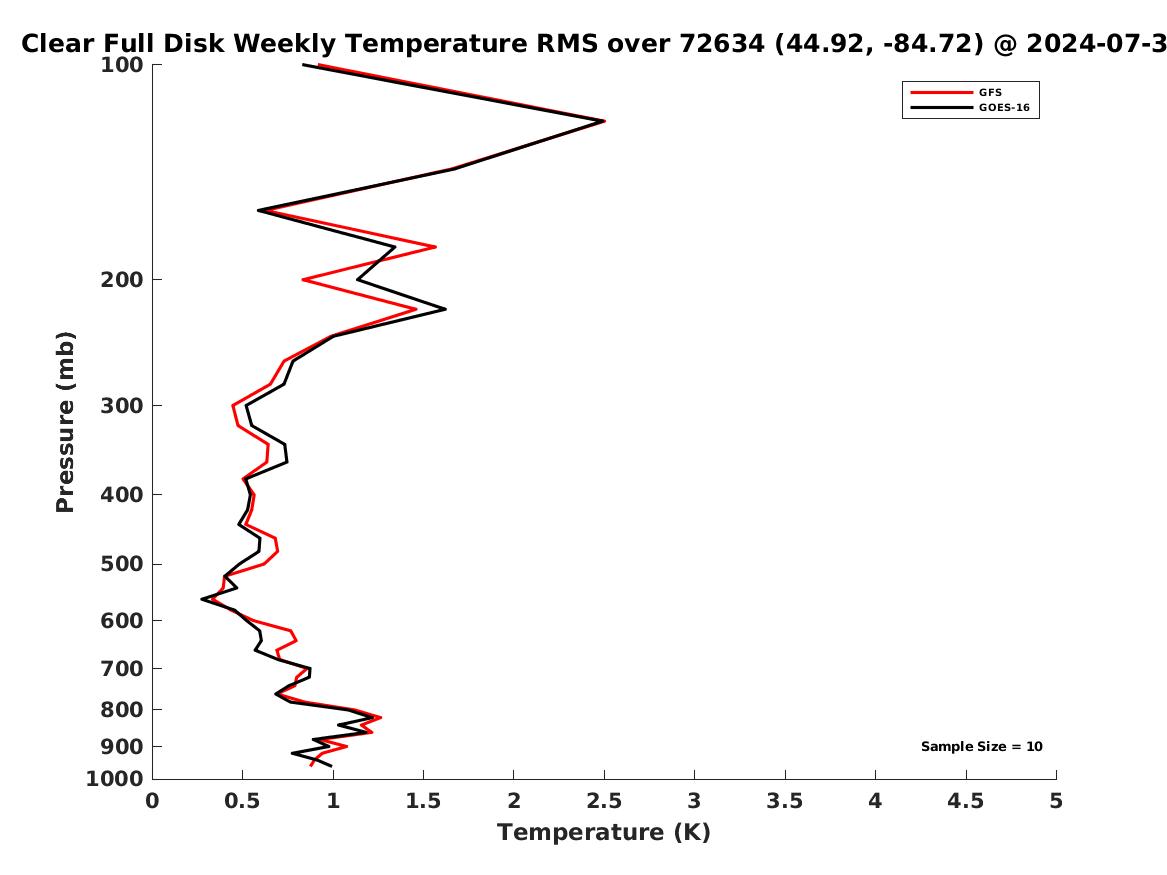 Clear Full Disk Weekly Temperature RMS over 72634 (44.92, -84.72) @ 2024-07-3

GFS
GOES-16

Pressure (mb)

100
200
300
400
500
600
700
800
900
1000

Sample Size = 10

0
0.5
1
1.5
2
2.5
3
3.5
4
4.5
5

Temperature (K)